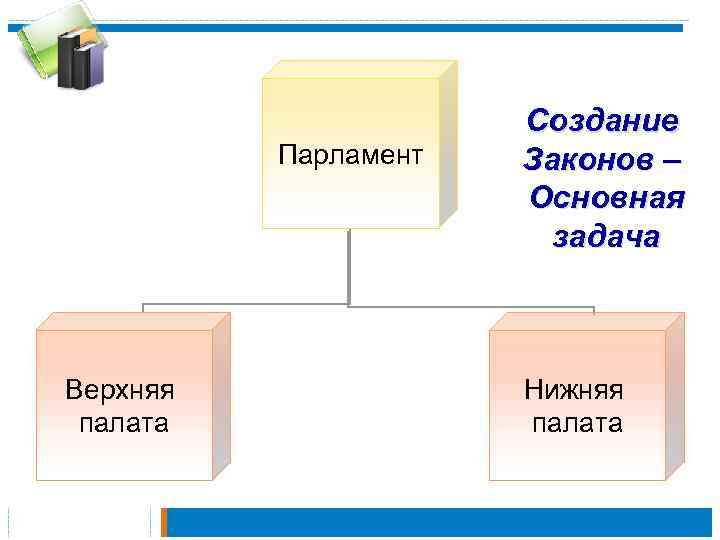 Парламент

Создание Законов – Основная задача

Верхняя палата

Нижняя палата